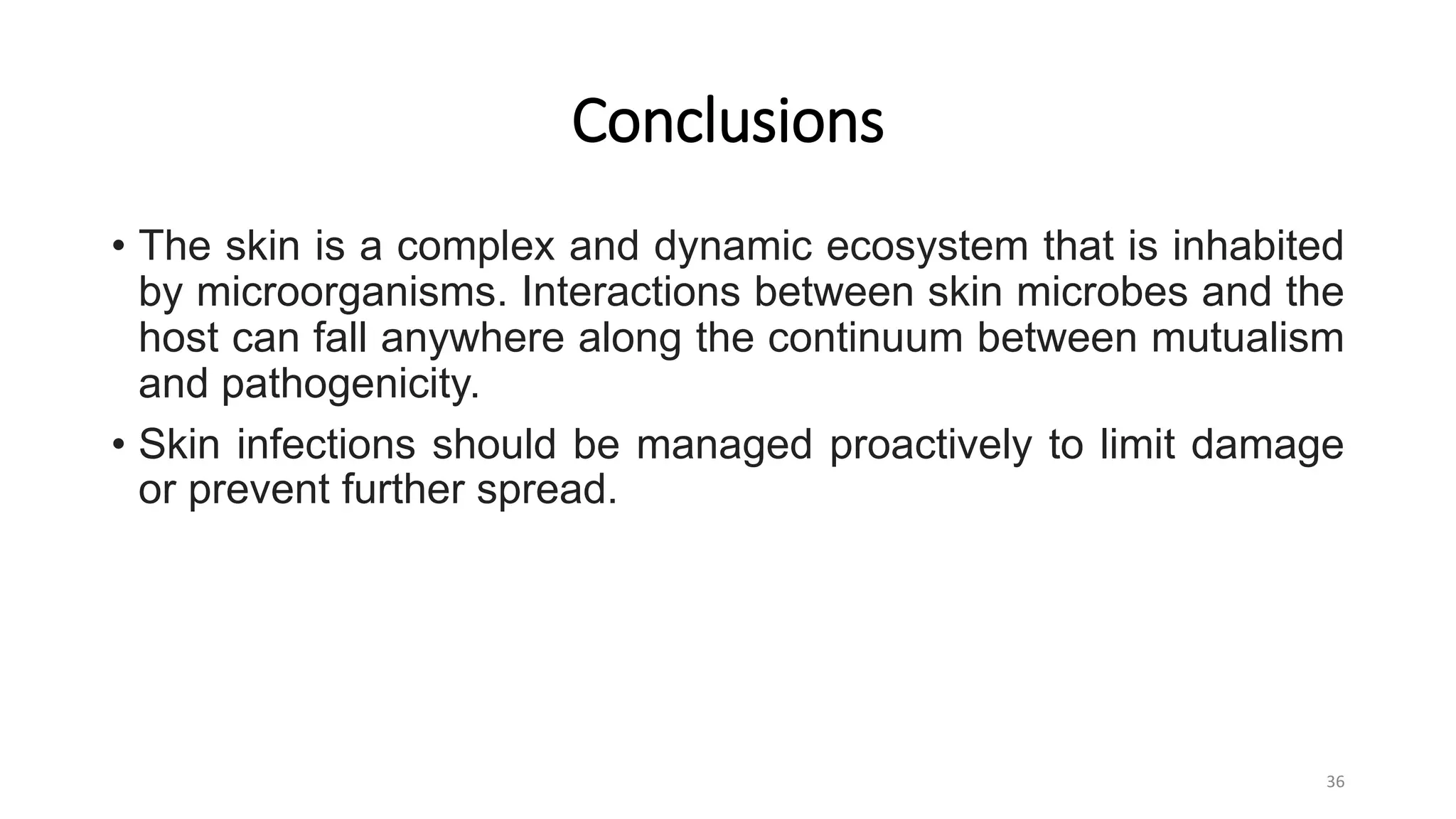 Conclusions

• The skin is a complex and dynamic ecosystem that is inhabited by microorganisms. Interactions between skin microbes and the host can fall anywhere along the continuum between mutualism and pathogenicity.

• Skin infections should be managed proactively to limit damage or prevent further spread.

36